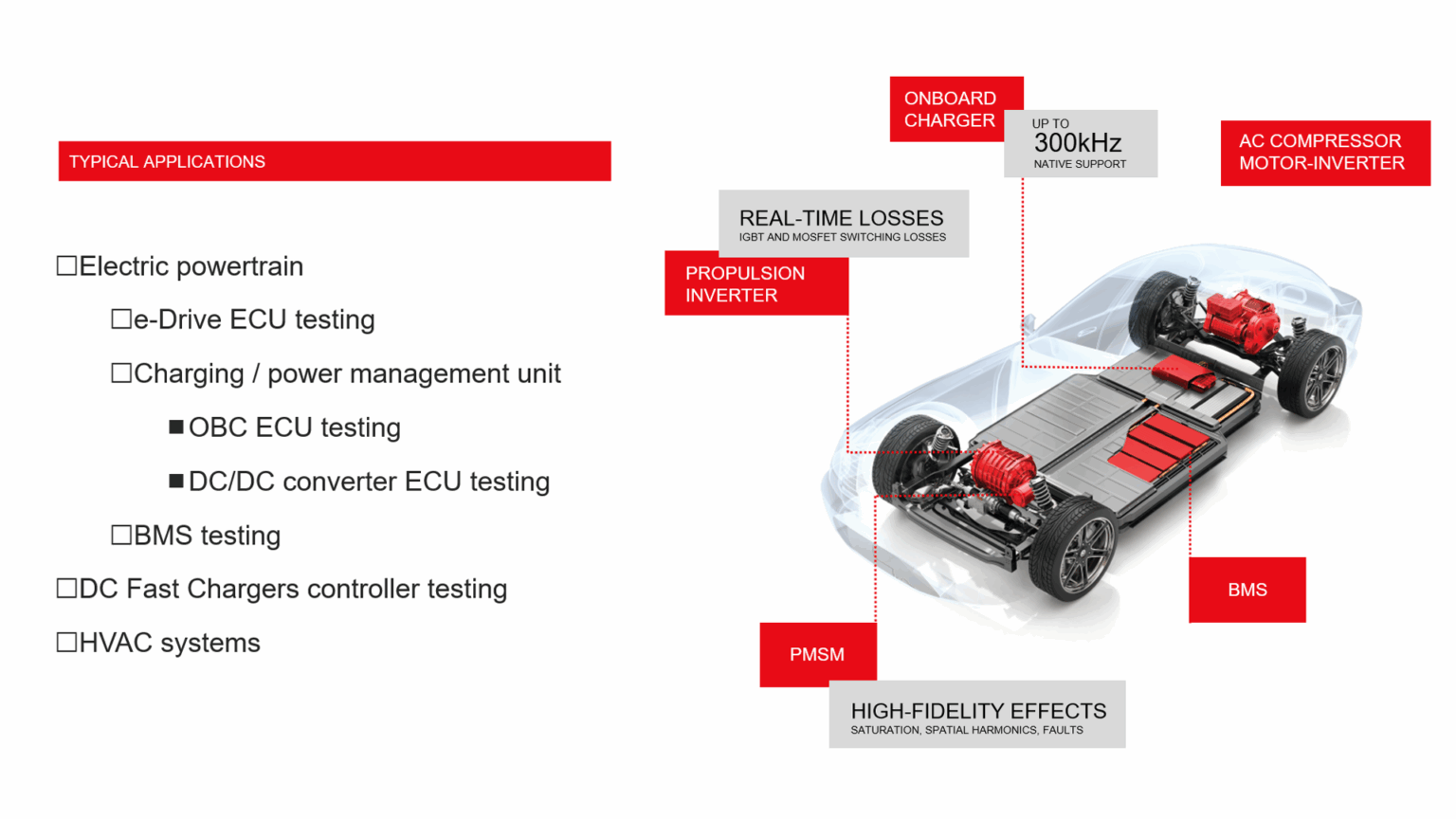 TYPICAL APPLICATIONS

☐Electric powertrain

☐e-Drive ECU testing

☐Charging / power management unit

■OBC ECU testing

■DC/DC converter ECU testing

☐BMS testing

☐DC Fast Chargers controller testing

☐HVAC systems

ONBOARD CHARGER

UP TO
300kHz
NATIVE SUPPORT

AC COMPRESSOR MOTOR-INVERTER

REAL-TIME LOSSES
IGBT AND MOSFET SWITCHING LOSSES

PROPULSION INVERTER

BMS

PMSM

HIGH-FIDELITY EFFECTS
SATURATION, SPATIAL HARMONICS, FAULTS